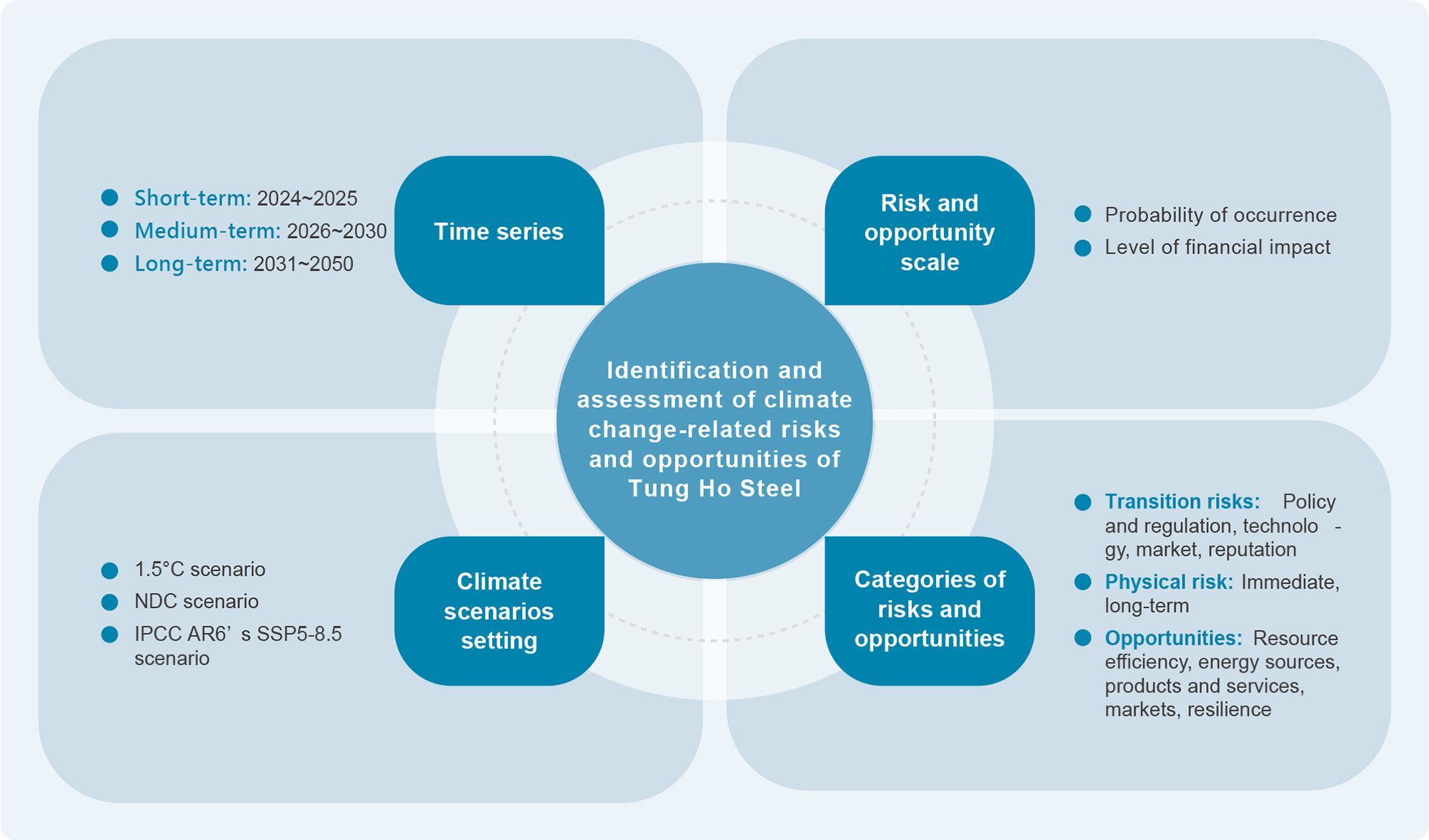 Short-term: 2024~2025
Medium-term: 2026~2030
Long-term: 2031~2050

Time series

Risk and opportunity scale

Probability of occurrence
Level of financial impact

Identification and assessment of climate change-related risks and opportunities of Tung Ho Steel

1.5°C scenario
NDC scenario
IPCC AR6’ s SSP5-8.5 scenario

Climate scenarios setting

Categories of risks and opportunities

Transition risks: Policy and regulation, technology, market, reputation
Physical risk: Immediate, long-term
Opportunities: Resource efficiency, energy sources, products and services, markets, resilience